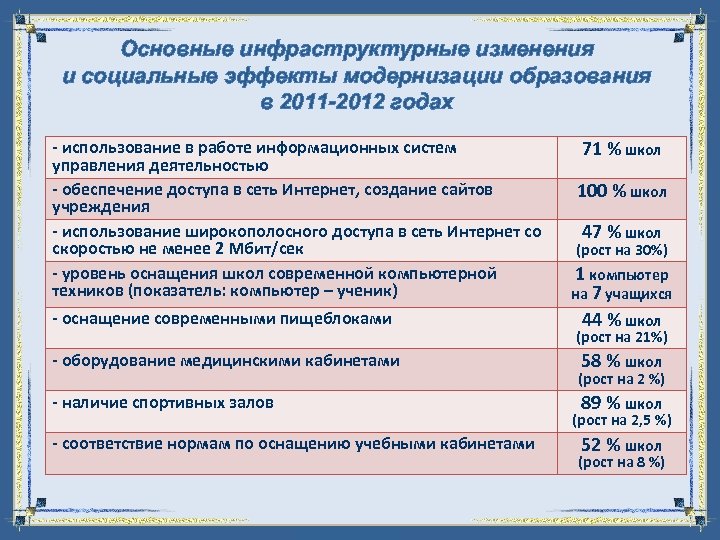 Основные инфраструктурные изменения и социальные эффекты модернизации образования в 2011-2012 годах

| | |
|---|---|
| - использование в работе информационных систем управления деятельностью | 71 % школ |
| - обеспечение доступа в сеть Интернет, создание сайтов учреждения | 100 % школ |
| - использование широкополосного доступа в сеть Интернет со скоростью не менее 2 Мбит/сек | 47 % школ (рост на 30%) |
| - уровень оснащения школ современной компьютерной техников (показатель: компьютер – ученик) | 1 компьютер на 7 учащихся |
| - оснащение современными пищеблоками | 44 % школ (рост на 21%) |
| - оборудование медицинскими кабинетами | 58 % школ (рост на 2 %) |
| - наличие спортивных залов | 89 % школ (рост на 2,5 %) |
| - соответствие нормам по оснащению учебными кабинетами | 52 % школ (рост на 8 %) |